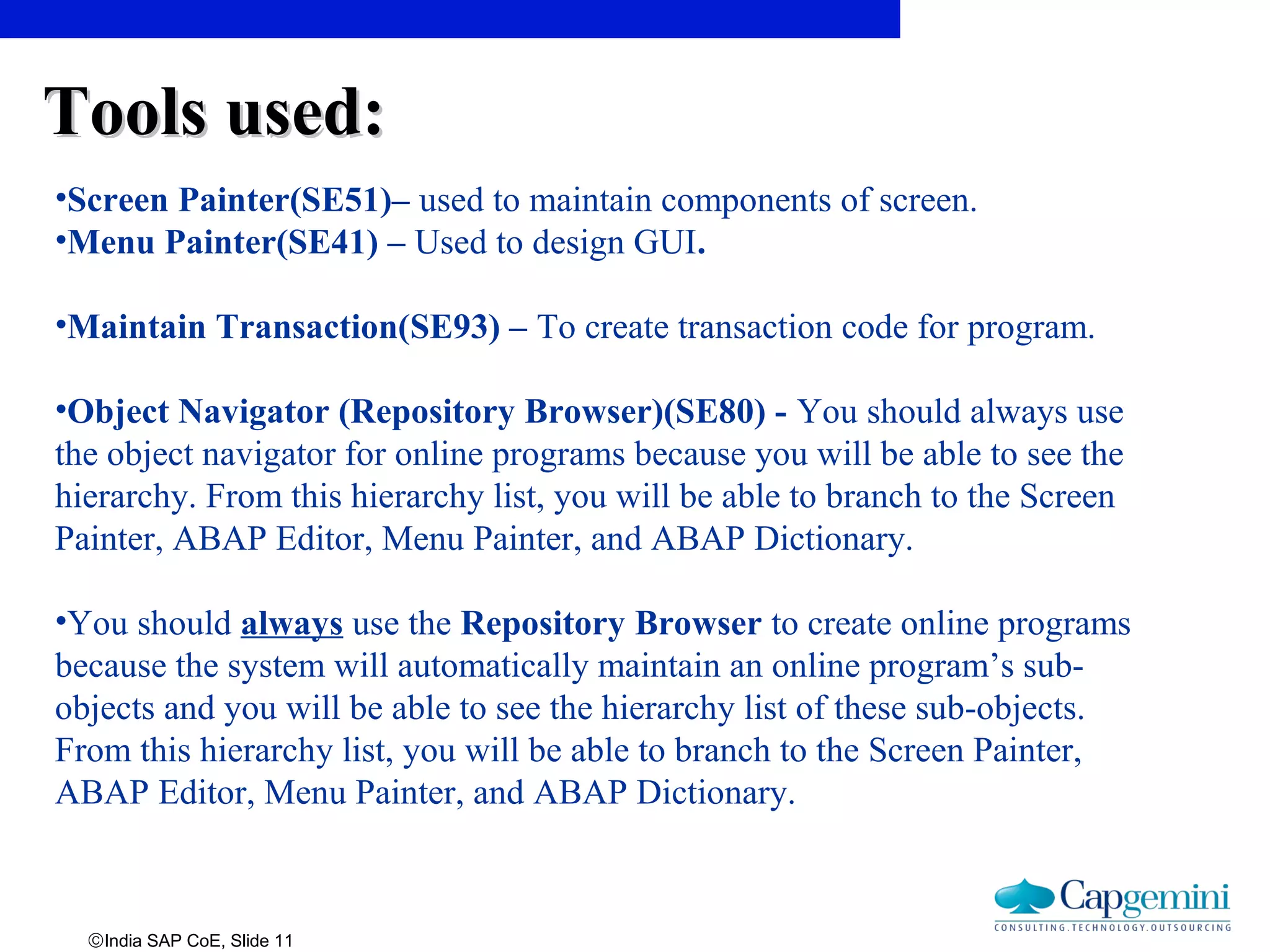 Tools used:

•Screen Painter(SE51)– used to maintain components of screen.
•Menu Painter(SE41) – Used to design GUI.

•Maintain Transaction(SE93) – To create transaction code for program.

•Object Navigator (Repository Browser)(SE80) - You should always use the object navigator for online programs because you will be able to see the hierarchy. From this hierarchy list, you will be able to branch to the Screen Painter, ABAP Editor, Menu Painter, and ABAP Dictionary.

•You should always use the Repository Browser to create online programs because the system will automatically maintain an online program's sub-objects and you will be able to see the hierarchy list of these sub-objects. From this hierarchy list, you will be able to branch to the Screen Painter, ABAP Editor, Menu Painter, and ABAP Dictionary.

©India SAP CoE, Slide 11

Capgemini
CONSULTING.TECHNOLOGY.OUTSOURCING